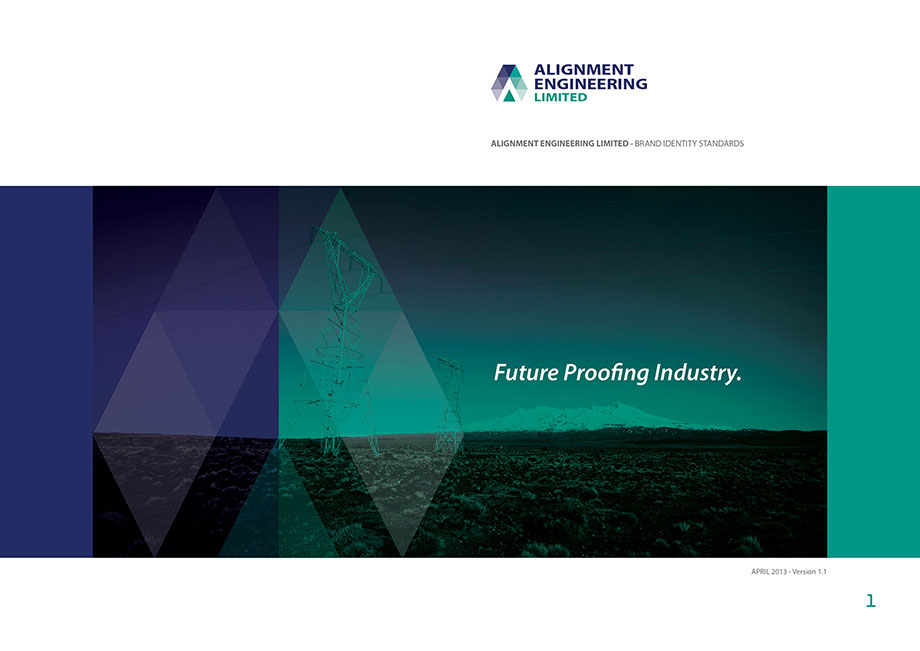 ALIGNMENT
ENGINEERING
LIMITED

ALIGNMENT ENGINEERING LIMITED - BRAND IDENTITY STANDARDS

Future Proofing Industry.

APRIL 2013 - Version 1.1

1